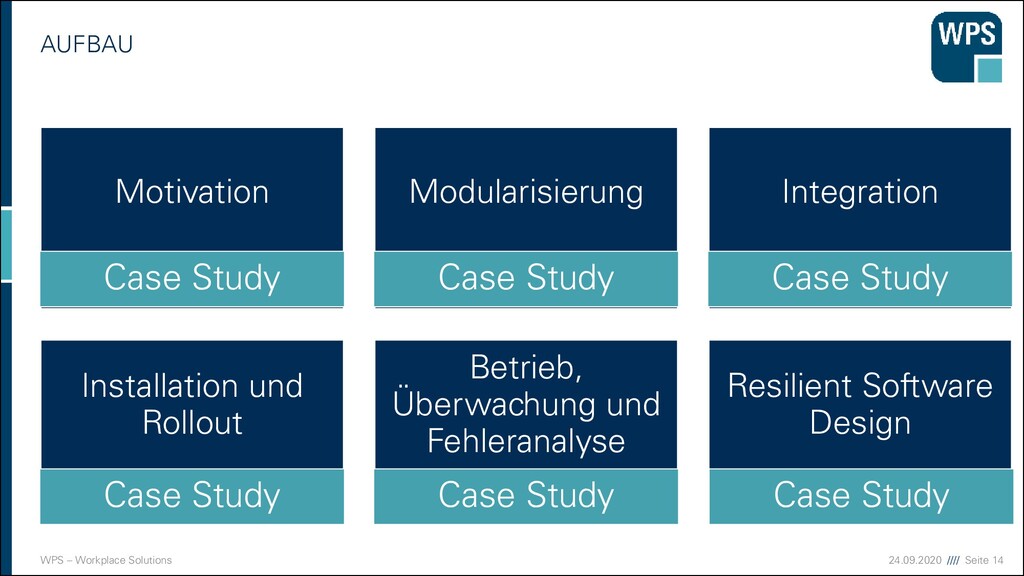 AUFBAU

WPS

Motivation

Case Study

Modularisierung

Case Study

Integration

Case Study

Installation und Rollout

Case Study

Betrieb, Überwachung und Fehleranalyse

Case Study

Resilient Software Design

Case Study

WPS – Workplace Solutions

24.09.2020 //// Seite 14